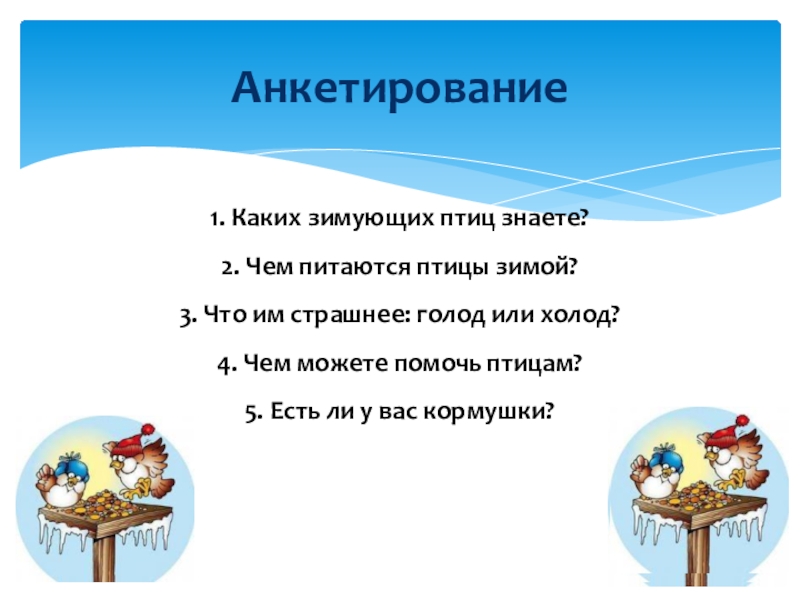 Анкетирование

1. Каких зимующих птиц знаете?

2. Чем питаются птицы зимой?

3. Что им страшнее: голод или холод?

4. Чем можете помочь птицам?

5. Есть ли у вас кормушки?